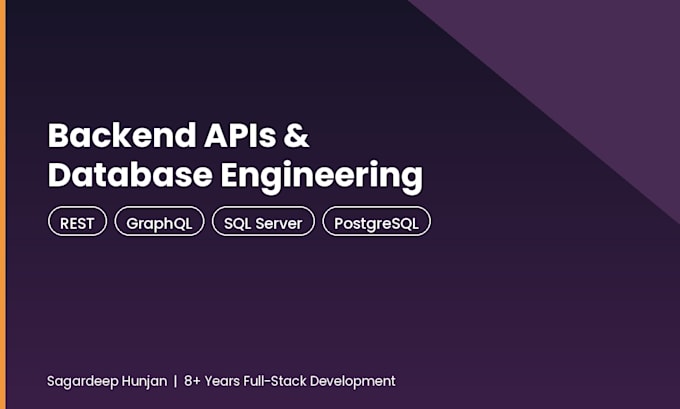 Backend APIs & Database Engineering

REST GraphQL SQL Server PostgreSQL

Sagardeep Hunjan | 8+ Years Full-Stack Development